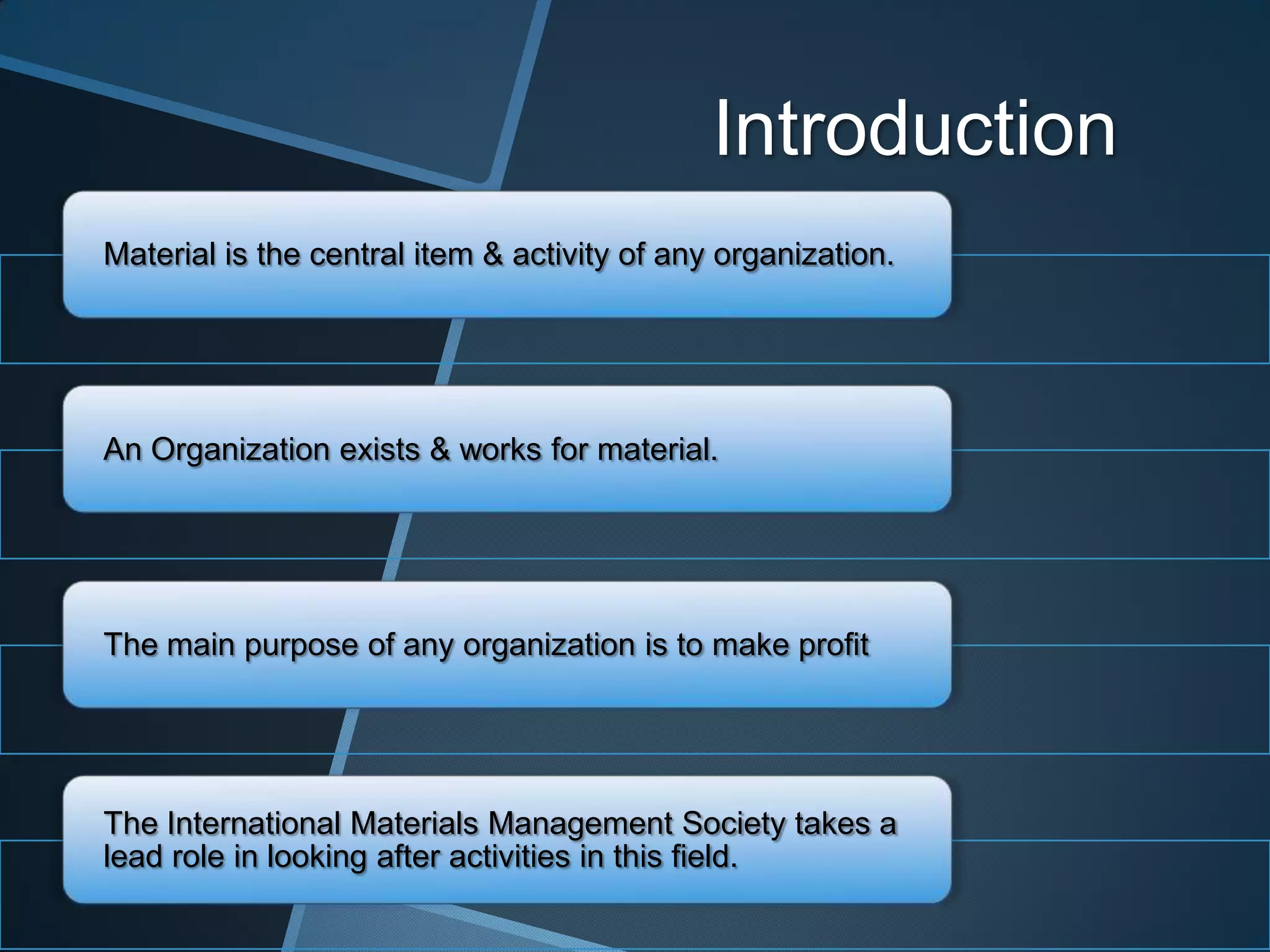 Introduction

Material is the central item & activity of any organization.

An Organization exists & works for material.

The main purpose of any organization is to make profit

The International Materials Management Society takes a lead role in looking after activities in this field.